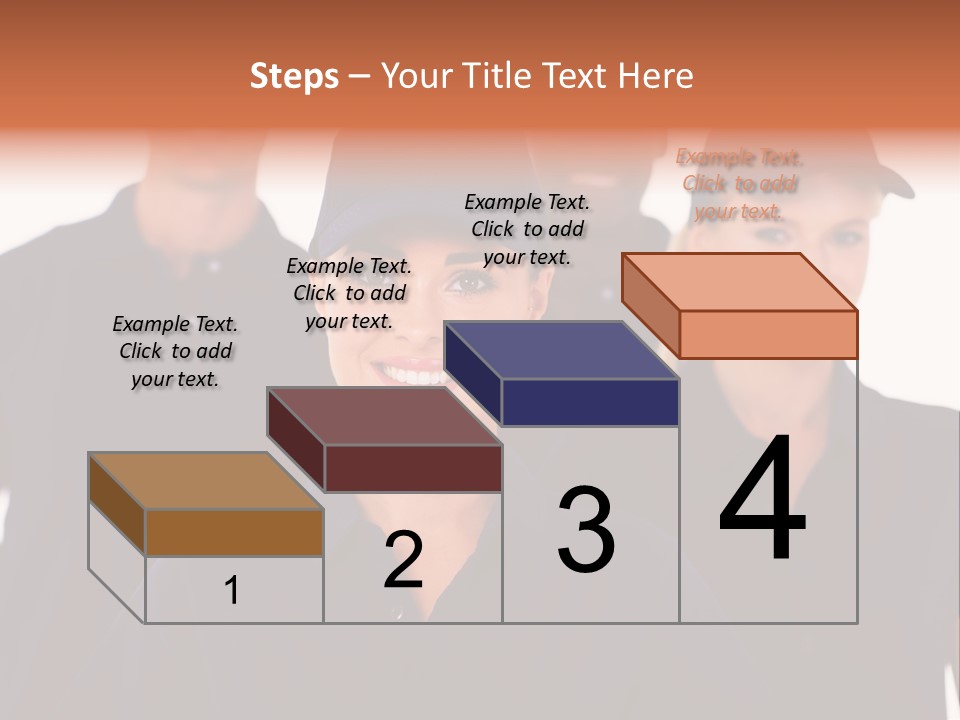 Steps – Your Title Text Here

Example Text. Click to add your text.

Example Text. Click to add your text.

Example Text. Click to add your text.

Example Text. Click to add your text.

1

2

3

4